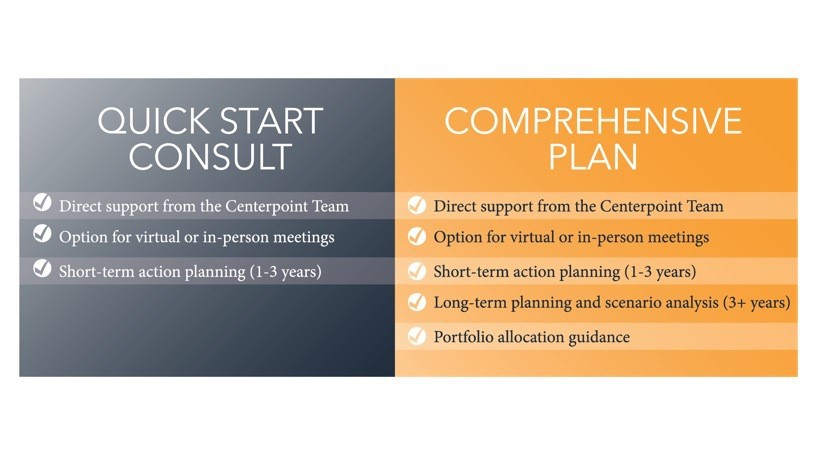 QUICK START CONSULT

Direct support from the Centerpoint Team
Option for virtual or in-person meetings
Short-term action planning (1-3 years)

COMPREHENSIVE PLAN

Direct support from the Centerpoint Team
Option for virtual or in-person meetings
Short-term action planning (1-3 years)
Long-term planning and scenario analysis (3+ years)
Portfolio allocation guidance